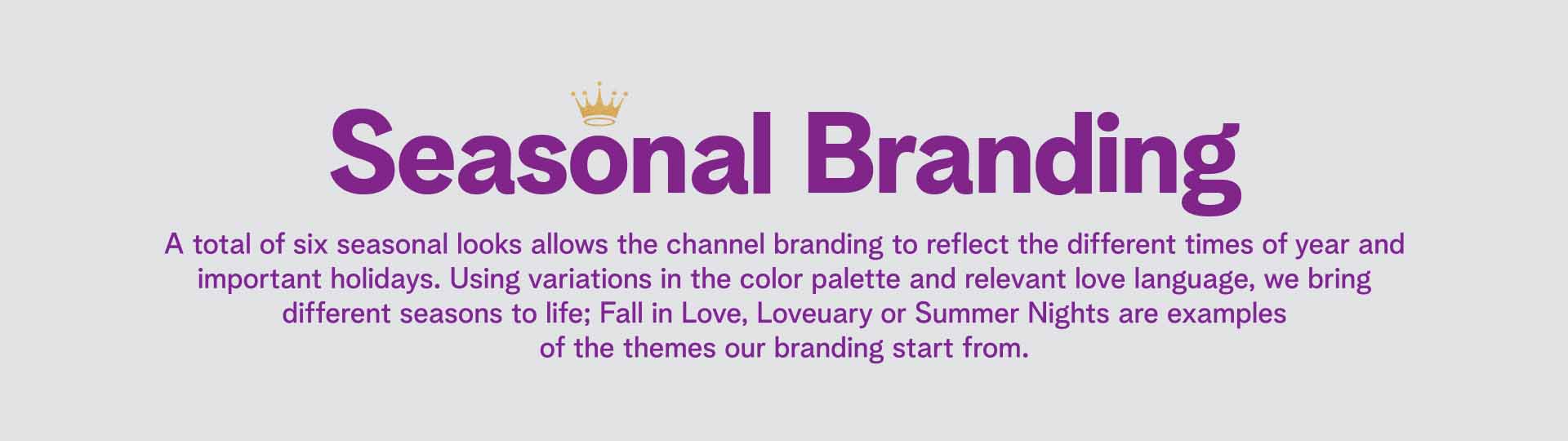 Seasonal Branding

A total of six seasonal looks allows the channel branding to reflect the different times of year and important holidays. Using variations in the color palette and relevant love language, we bring different seasons to life; Fall in Love, Loveuary or Summer Nights are examples of the themes our branding start from.